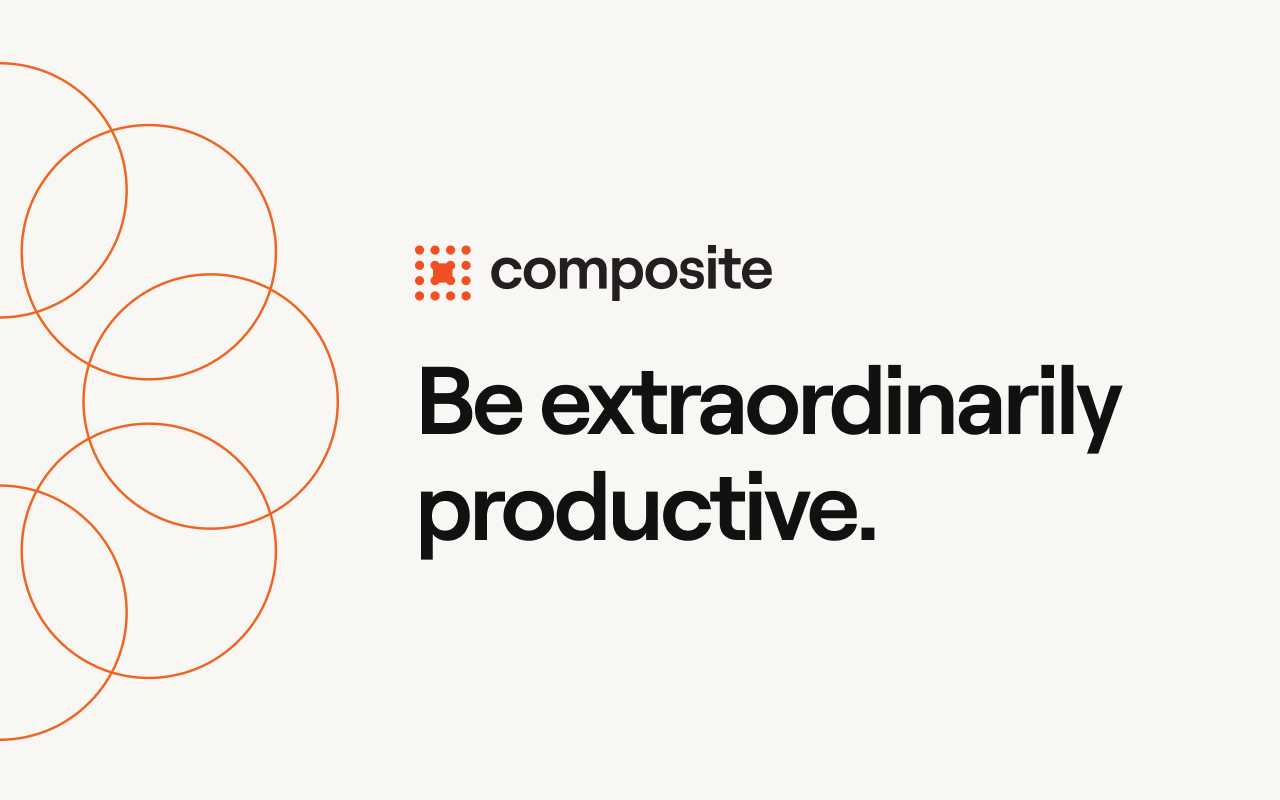 composite

Be extraordinarily productive.